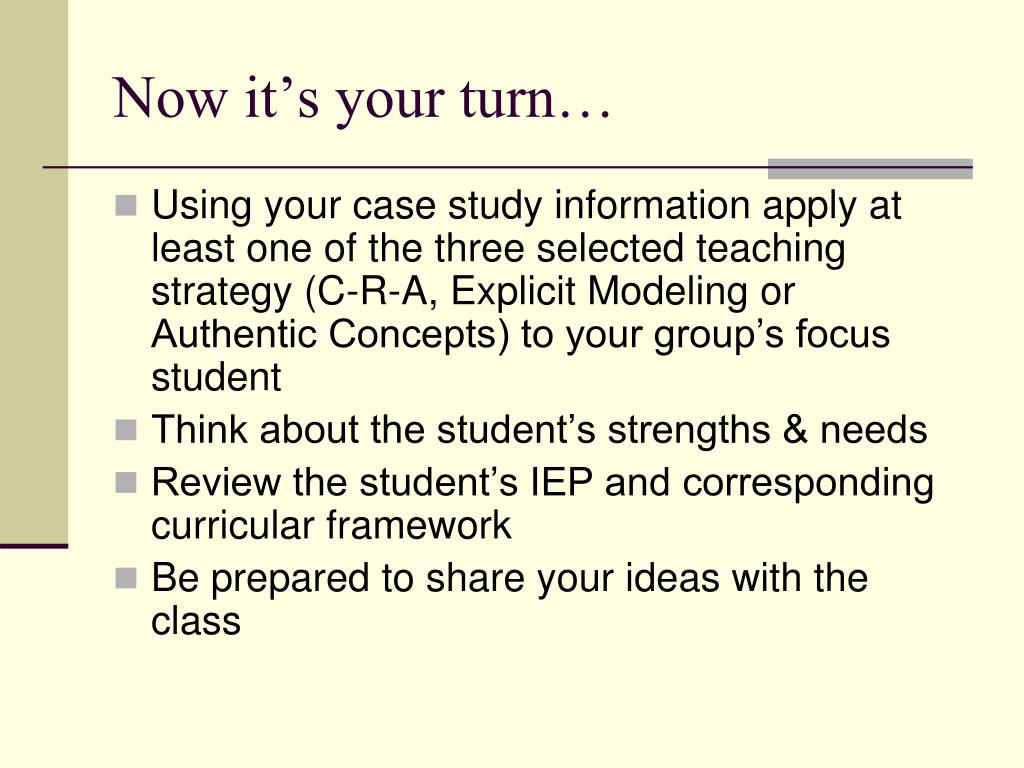 Now it’s your turn…

Using your case study information apply at least one of the three selected teaching strategy (C-R-A, Explicit Modeling or Authentic Concepts) to your group’s focus student

Think about the student’s strengths & needs

Review the student’s IEP and corresponding curricular framework

Be prepared to share your ideas with the class